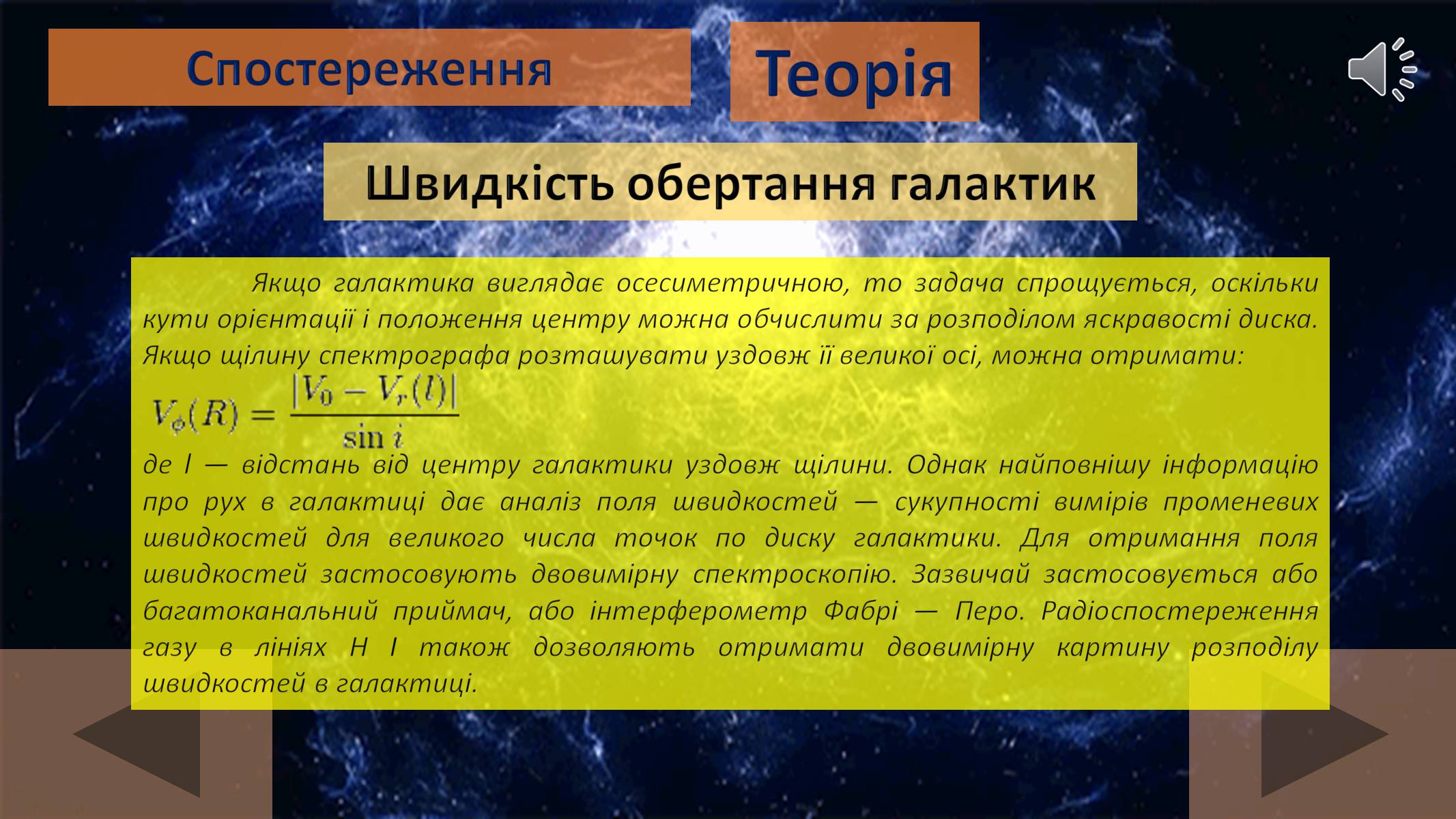 Спостереження

Теорія

Швидкість обертання галактик

Якщо галактика виглядає осесиметричною, то задача спрощується, оскільки кути орієнтації і положення центру можна обчислити за розподілом яскравості диска. Якщо щілину спектрографа розташувати уздовж її великої осі, можна отримати:

$V_\phi(R) = \frac{|V_0 - V_r(l)|}{\sin i}$

де l — відстань від центру галактики уздовж щілини. Однак найповнішу інформацію про рух в галактиці дає аналіз поля швидкостей — сукупності вимірів променевих швидкостей для великого числа точок по диску галактики. Для отримання поля швидкостей застосовують двовимірну спектроскопію. Зазвичай застосовується або багатоканальний приймач, або інтерферометр Фабрі — Перо. Радіоспостереження газу в лініях H I також дозволяють отримати двовимірну картину розподілу швидкостей в галактиці.